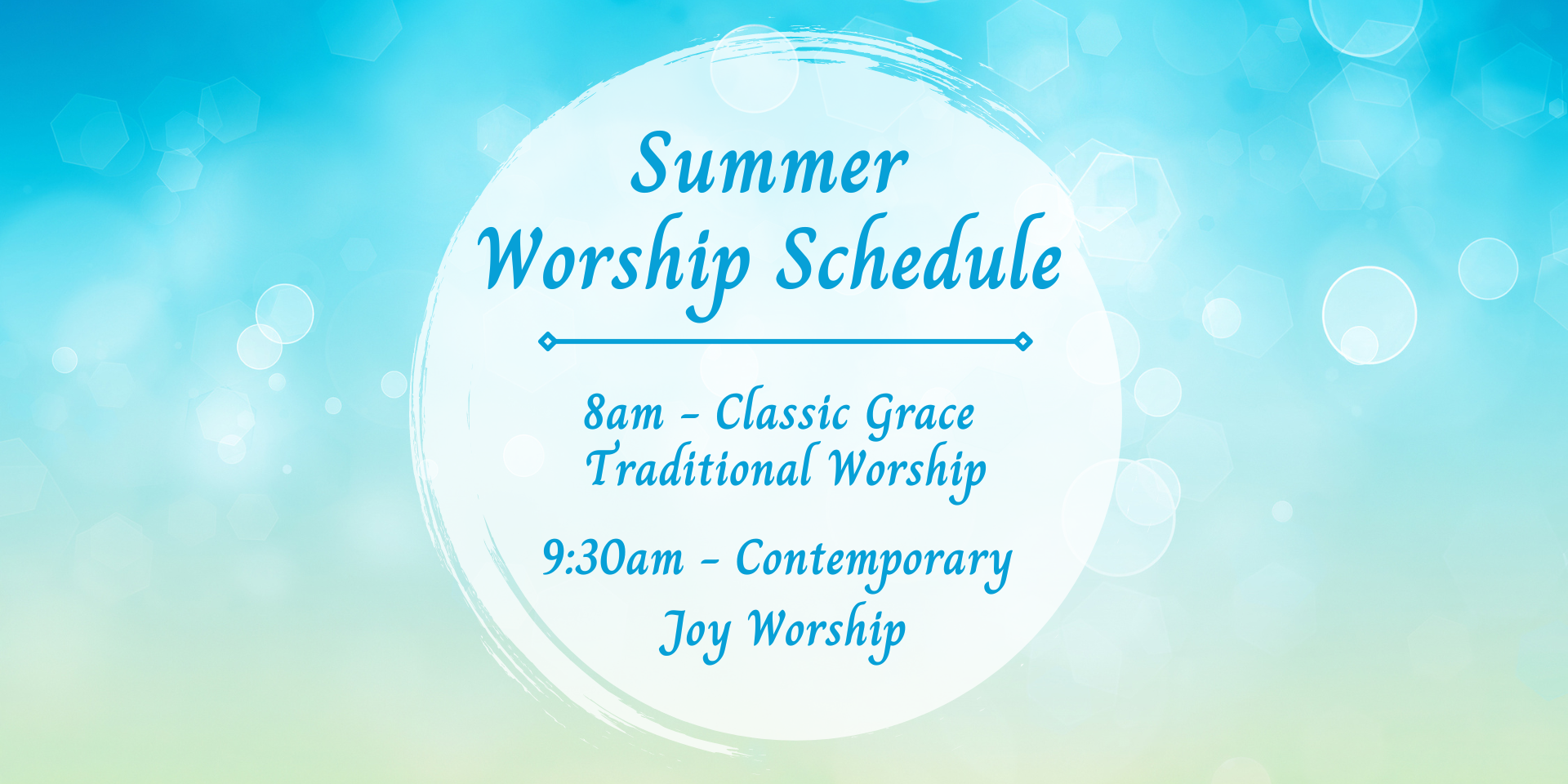 Summer
Worship Schedule

8am - Classic Grace
Traditional Worship

9:30am - Contemporary
Joy Worship